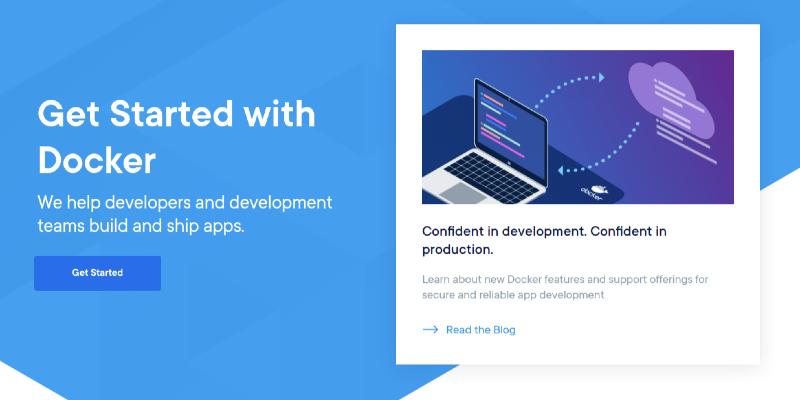 Get Started with Docker

We help developers and development teams build and ship apps.

Get Started

docker

Confident in development. Confident in production.

Learn about new Docker features and support offerings for secure and reliable app development

Read the Blog